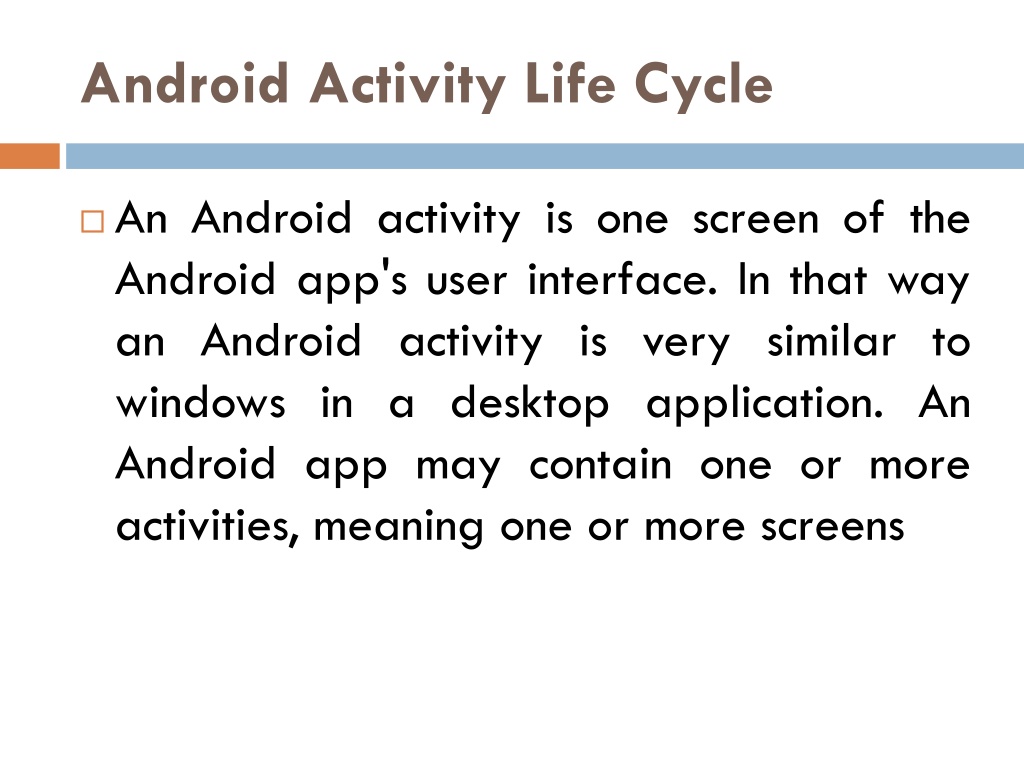 Android Activity Life Cycle

An Android activity is one screen of the Android app's user interface. In that way an Android activity is very similar to windows in a desktop application. An Android app may contain one or more activities, meaning one or more screens